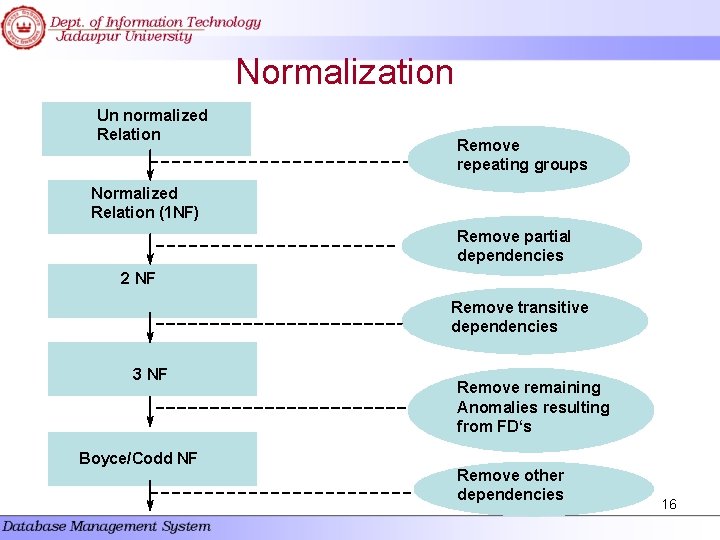 Dept. of Information Technology
Jadavpur University

Normalization

Un normalized Relation

Remove repeating groups

Normalized Relation (1NF)

Remove partial dependencies

2 NF

Remove transitive dependencies

3 NF

Remove remaining Anomalies resulting from FD's

Boyce/Codd NF

Remove other dependencies

16

Database Management System